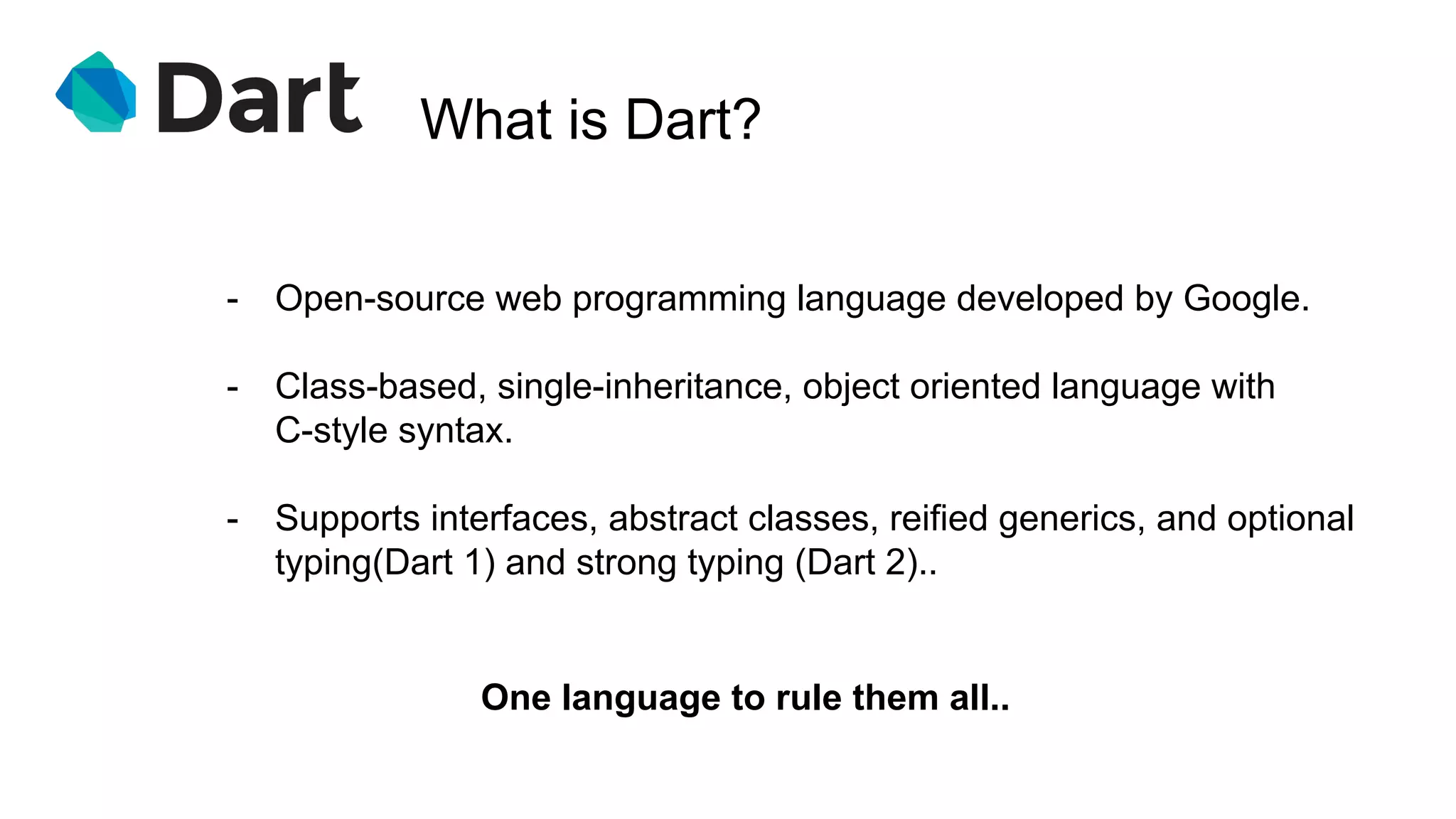 Dart What is Dart?

- Open-source web programming language developed by Google.

- Class-based, single-inheritance, object oriented language with C-style syntax.

- Supports interfaces, abstract classes, reified generics, and optional typing(Dart 1) and strong typing (Dart 2)..

One language to rule them all..